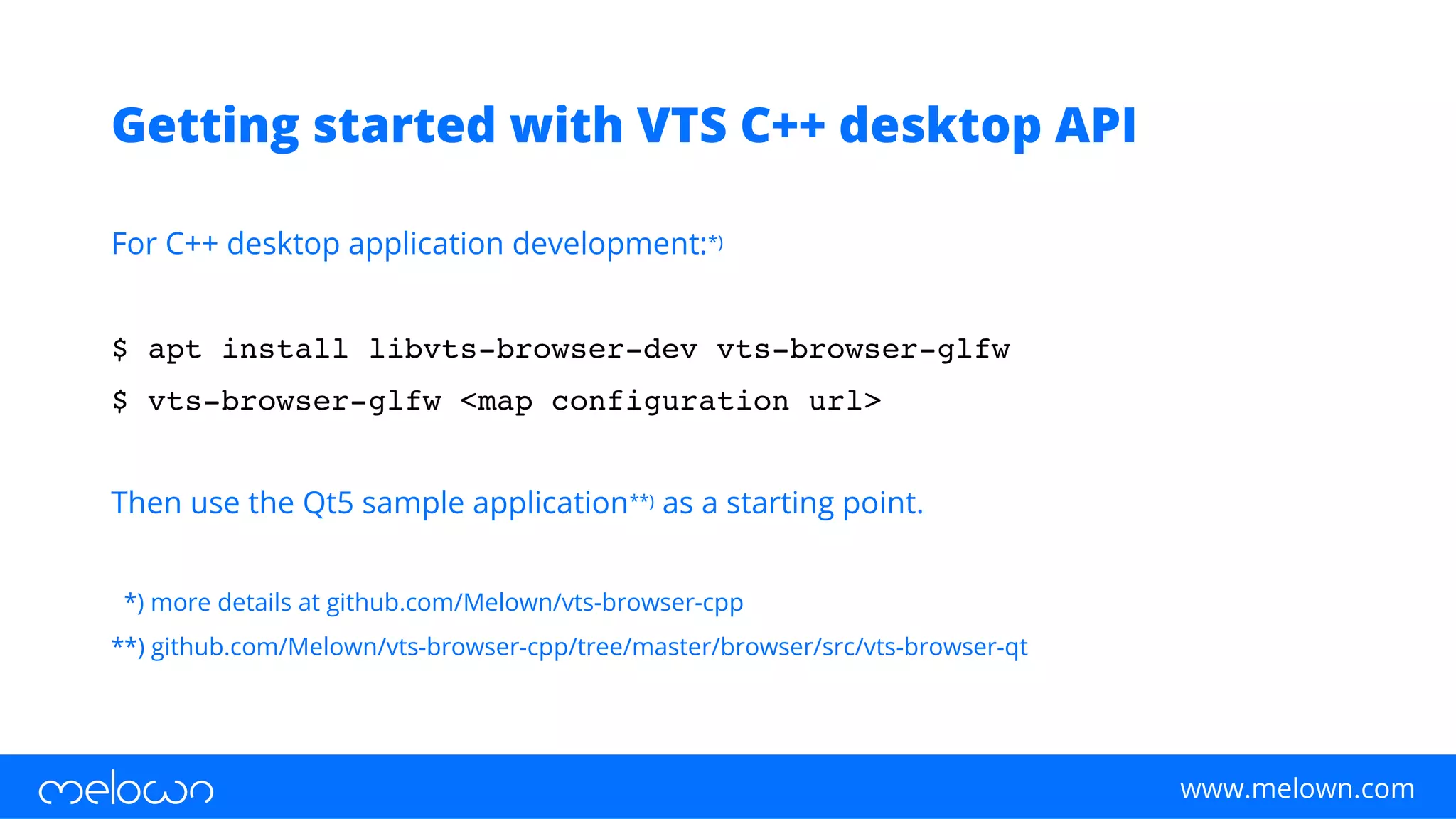 Getting started with VTS C++ desktop API

For C++ desktop application development:*)

$ apt install libvts-browser-dev vts-browser-glfw
$ vts-browser-glfw <map configuration url>

Then use the Qt5 sample application**) as a starting point.

*) more details at github.com/Melown/vts-browser-cpp
**) github.com/Melown/vts-browser-cpp/tree/master/browser/src/vts-browser-qt

melown

www.melown.com